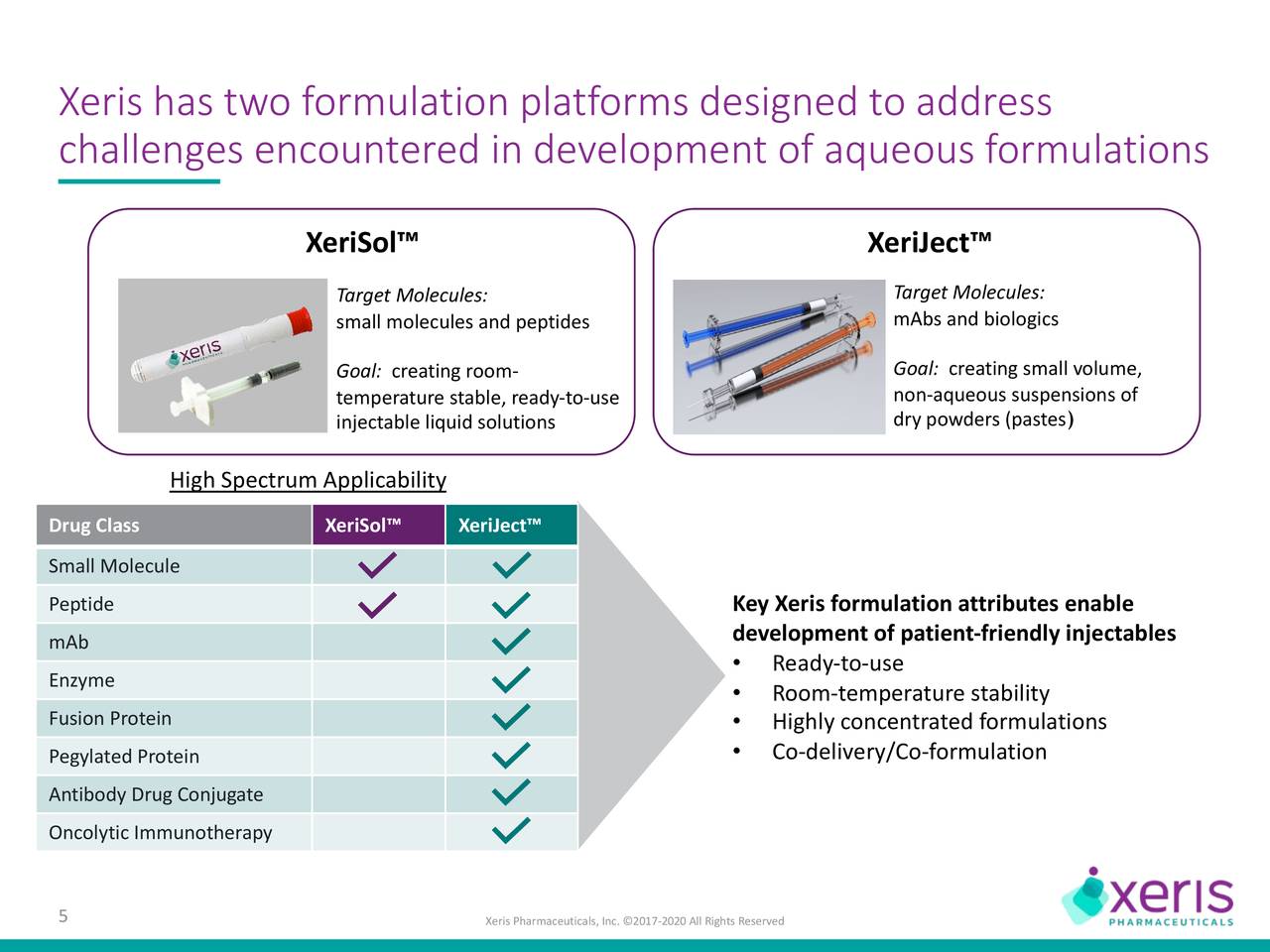 Xeris has two formulation platforms designed to address challenges encountered in development of aqueous formulations

XeriSol™

xeris

Target Molecules:
small molecules and peptides

Goal: creating room-temperature stable, ready-to-use injectable liquid solutions

XeriJect™

Target Molecules:
mAbs and biologics

Goal: creating small volume, non-aqueous suspensions of dry powders (pastes)

High Spectrum Applicability

| Drug Class | XeriSol™ | XeriJect™ |
|---|---|---|
| Small Molecule | ✓ | ✓ |
| Peptide | ✓ | ✓ |
| mAb | | ✓ |
| Enzyme | | ✓ |
| Fusion Protein | | ✓ |
| Pegylated Protein | | ✓ |
| Antibody Drug Conjugate | | ✓ |
| Oncolytic Immunotherapy | | ✓ |

Key Xeris formulation attributes enable development of patient-friendly injectables
• Ready-to-use
• Room-temperature stability
• Highly concentrated formulations
• Co-delivery/Co-formulation

5

Xeris Pharmaceuticals, Inc. ©2017-2020 All Rights Reserved

xeris PHARMACEUTICALS